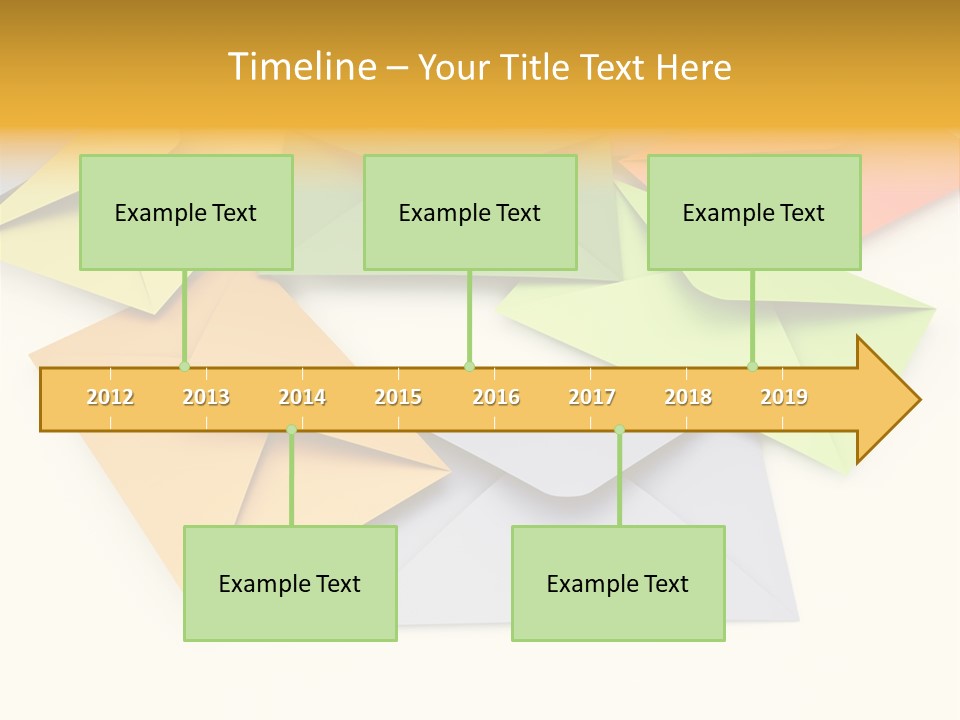 Timeline – Your Title Text Here

Example Text

Example Text

Example Text

2012 2013 2014 2015 2016 2017 2018 2019

Example Text

Example Text